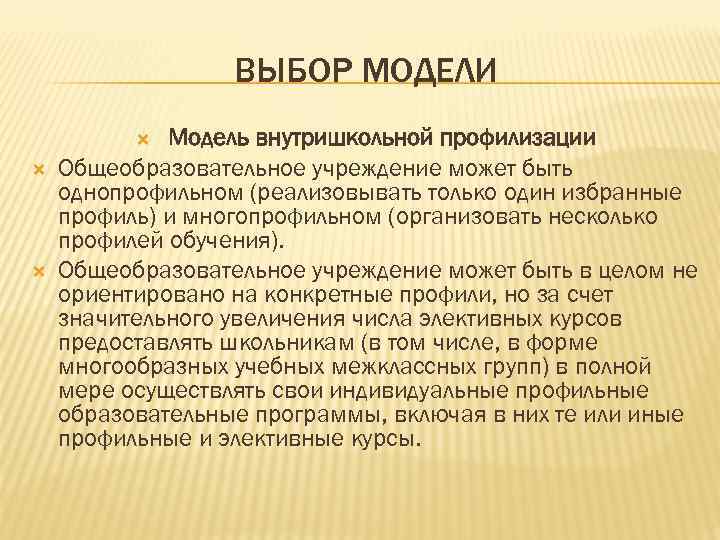 ВЫБОР МОДЕЛИ

Модель внутришкольной профилизации

Общеобразовательное учреждение может быть однопрофильном (реализовывать только один избранные профиль) и многопрофильном (организовать несколько профилей обучения).

Общеобразовательное учреждение может быть в целом не ориентировано на конкретные профили, но за счет значительного увеличения числа элективных курсов предоставлять школьникам (в том числе, в форме многообразных учебных межклассных групп) в полной мере осуществлять свои индивидуальные профильные образовательные программы, включая в них те или иные профильные и элективные курсы.